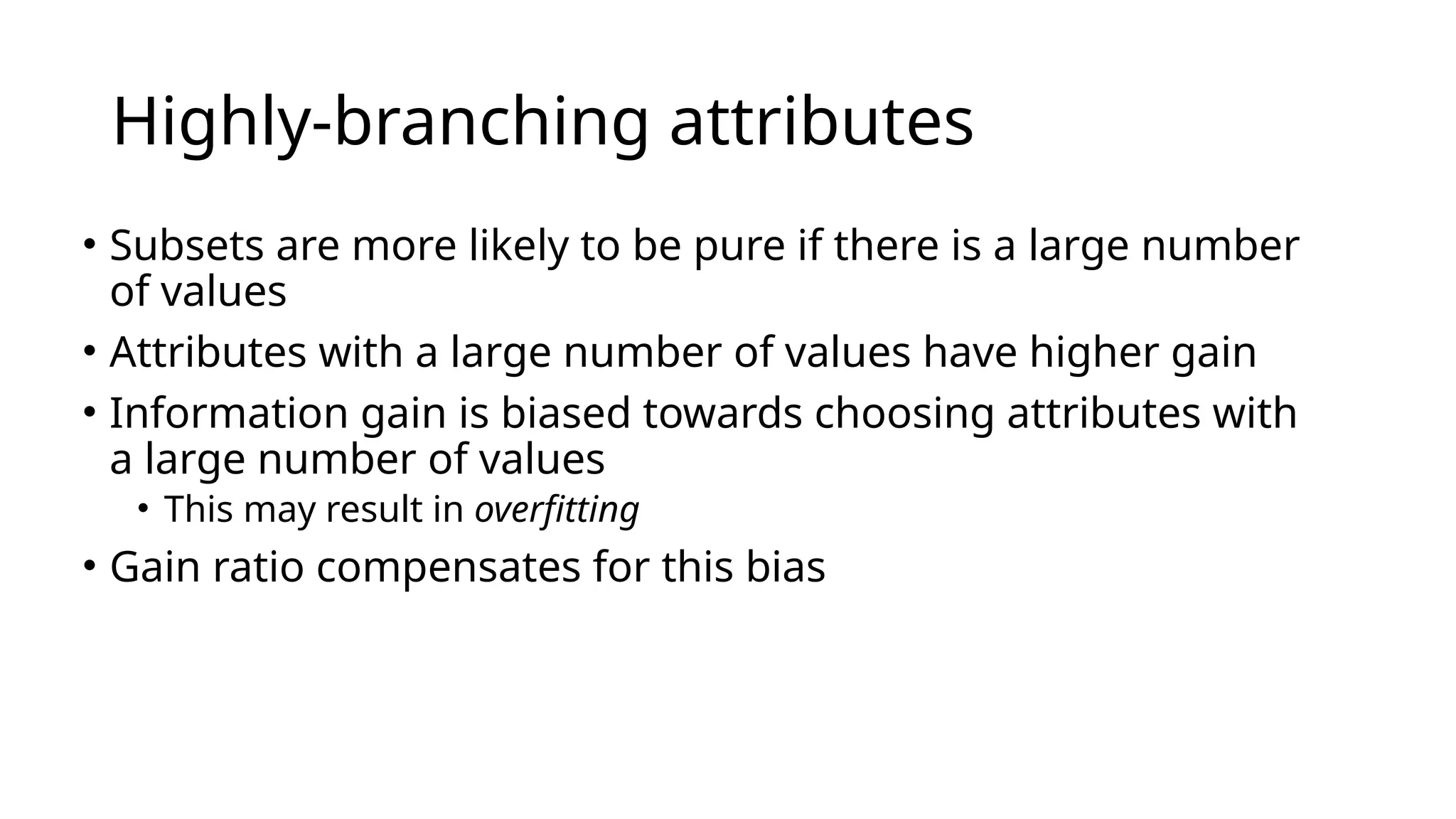 Highly-branching attributes

• Subsets are more likely to be pure if there is a large number of values

• Attributes with a large number of values have higher gain

• Information gain is biased towards choosing attributes with a large number of values

  • This may result in overfitting

• Gain ratio compensates for this bias